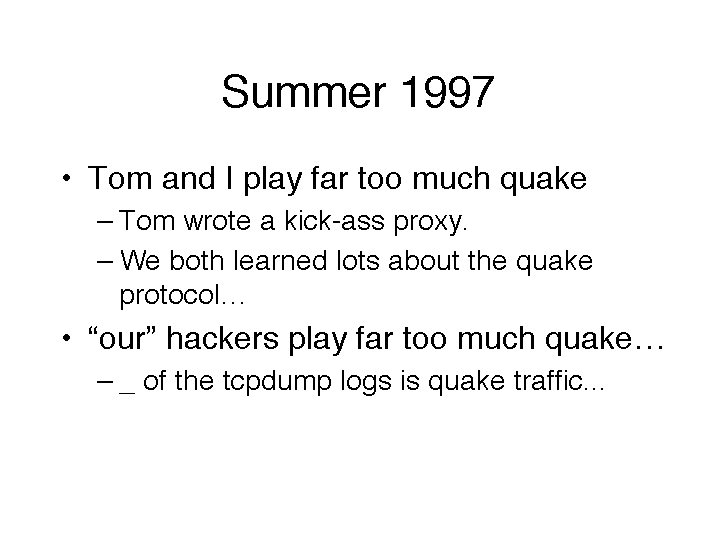 Summer 1997

• Tom and I play far too much quake
  – Tom wrote a kick-ass proxy.
  – We both learned lots about the quake protocol…
• “our” hackers play far too much quake…
  – _ of the tcpdump logs is quake traffic…